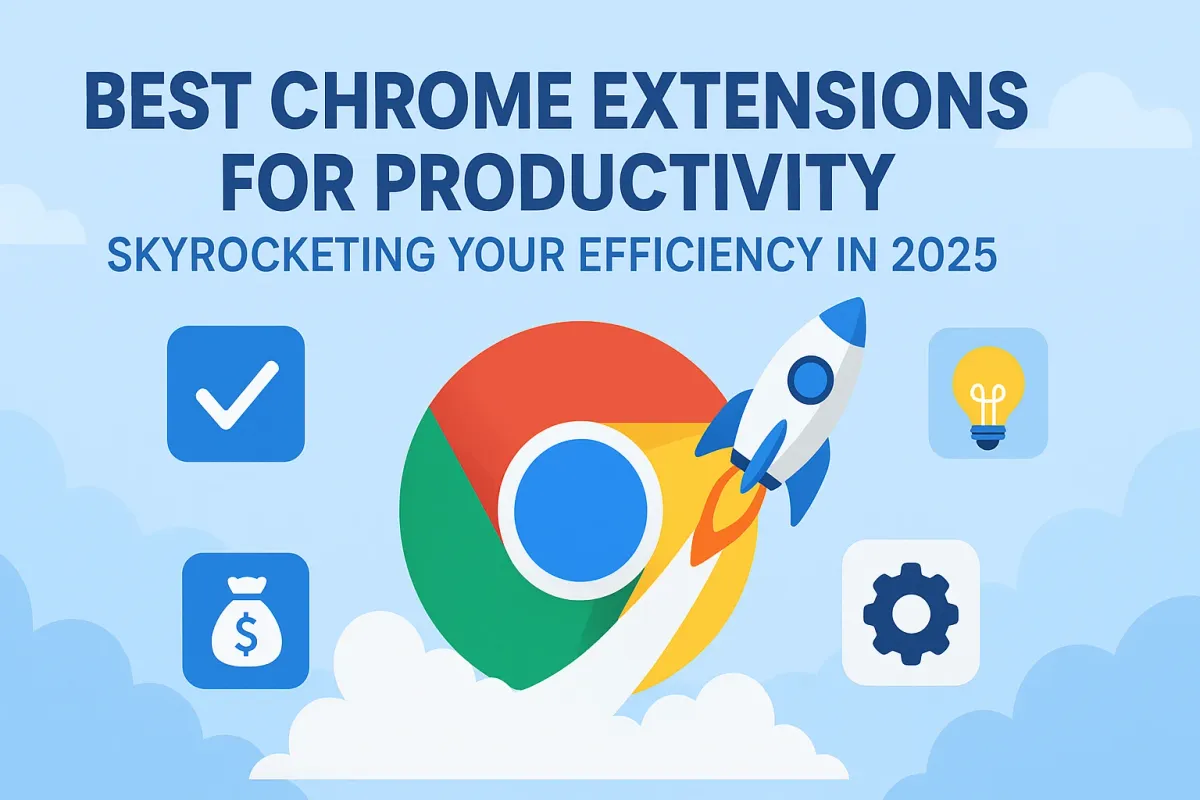 BEST CHROME EXTENSIONS FOR PRODUCTIVITY

SKYROCKETING YOUR EFFICIENCY IN 2025

$